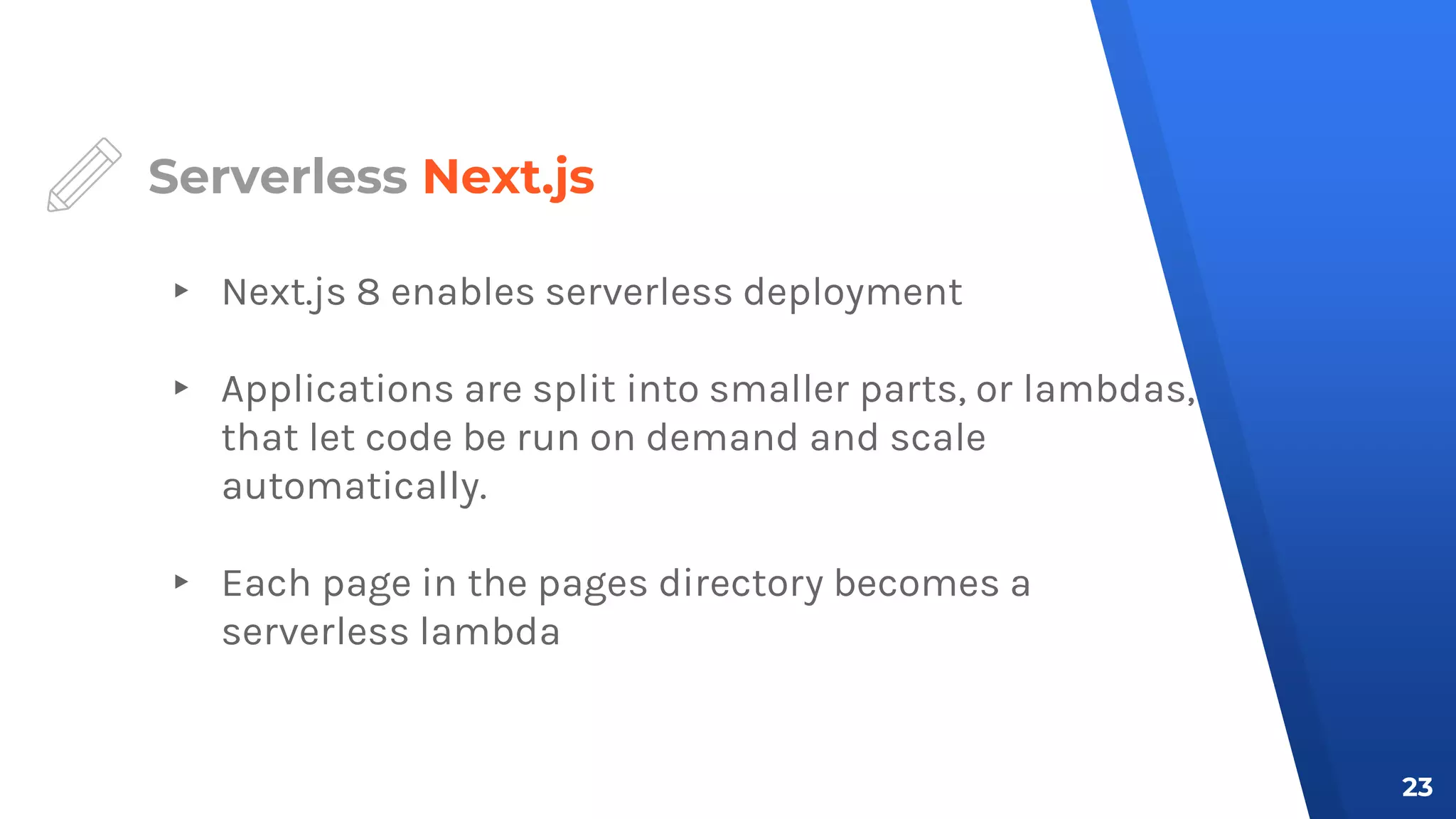 Serverless Next.js

▸ Next.js 8 enables serverless deployment

▸ Applications are split into smaller parts, or lambdas, that let code be run on demand and scale automatically.

▸ Each page in the pages directory becomes a serverless lambda

23